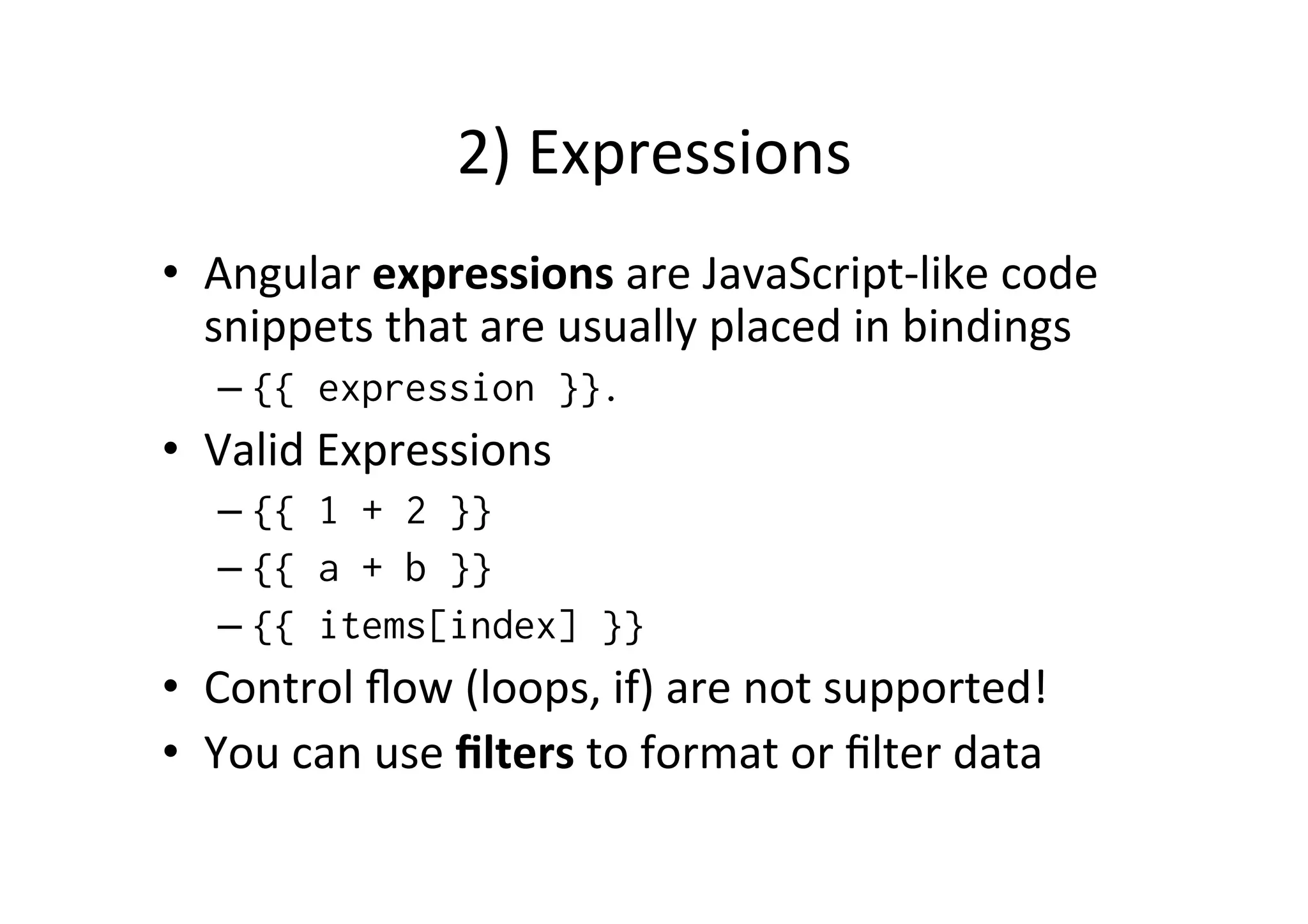 2) Expressions

• Angular expressions are JavaScript-like code snippets that are usually placed in bindings
  – {{ expression }}.
• Valid Expressions
  – {{ 1 + 2 }}
  – {{ a + b }}
  – {{ items[index] }}
• Control flow (loops, if) are not supported!
• You can use filters to format or filter data